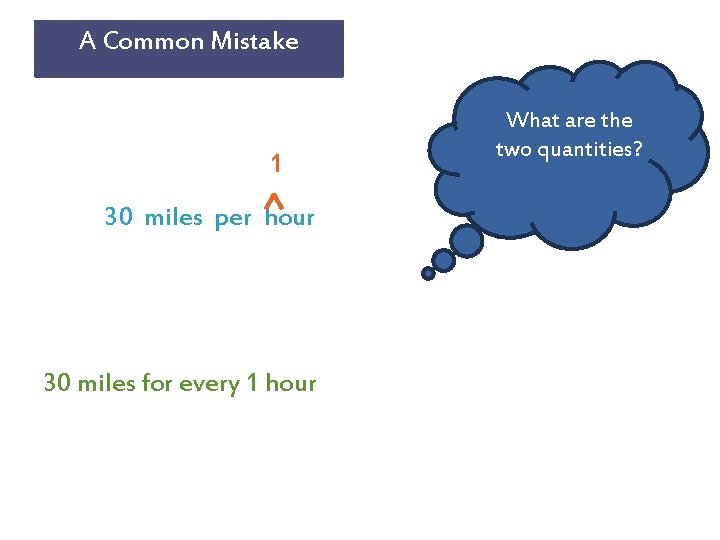 A Common Mistake

What are the two quantities?

1
^
30 miles per hour

30 miles for every 1 hour